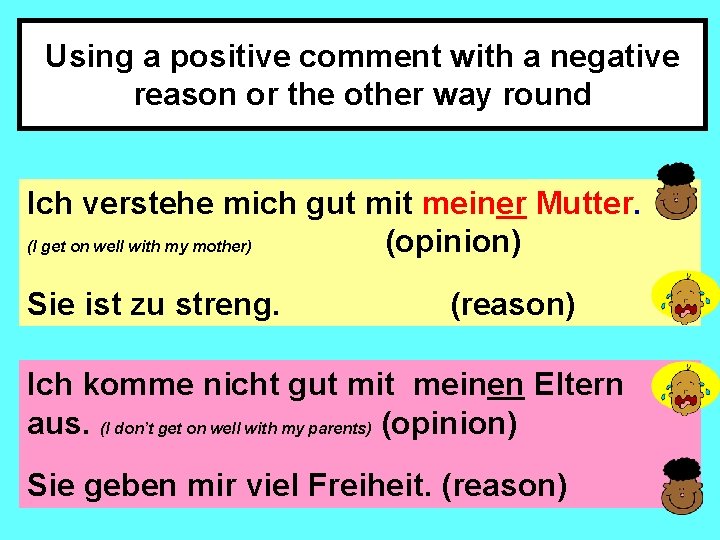 Using a positive comment with a negative reason or the other way round

Ich verstehe mich gut mit meiner Mutter.
(I get on well with my mother) (opinion)

Sie ist zu streng. (reason)

Ich komme nicht gut mit meinen Eltern aus. (I don't get on well with my parents) (opinion)

Sie geben mir viel Freiheit. (reason)